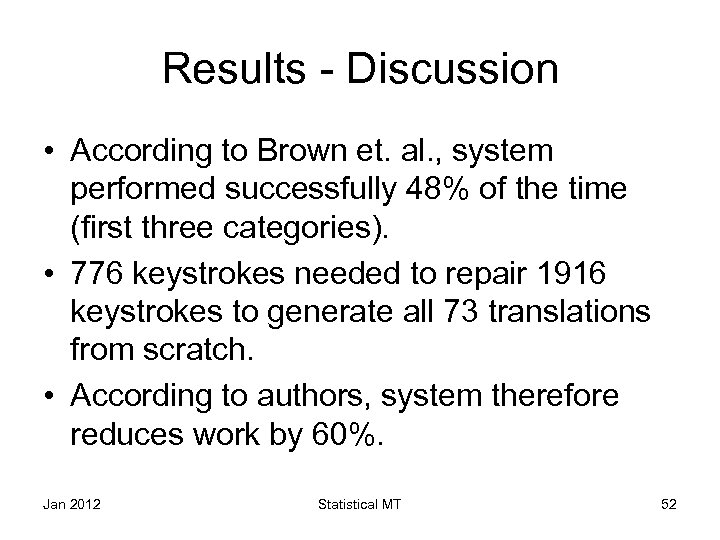 Results - Discussion

• According to Brown et. al., system performed successfully 48% of the time (first three categories).

• 776 keystrokes needed to repair 1916 keystrokes to generate all 73 translations from scratch.

• According to authors, system therefore reduces work by 60%.

Jan 2012

Statistical MT

52